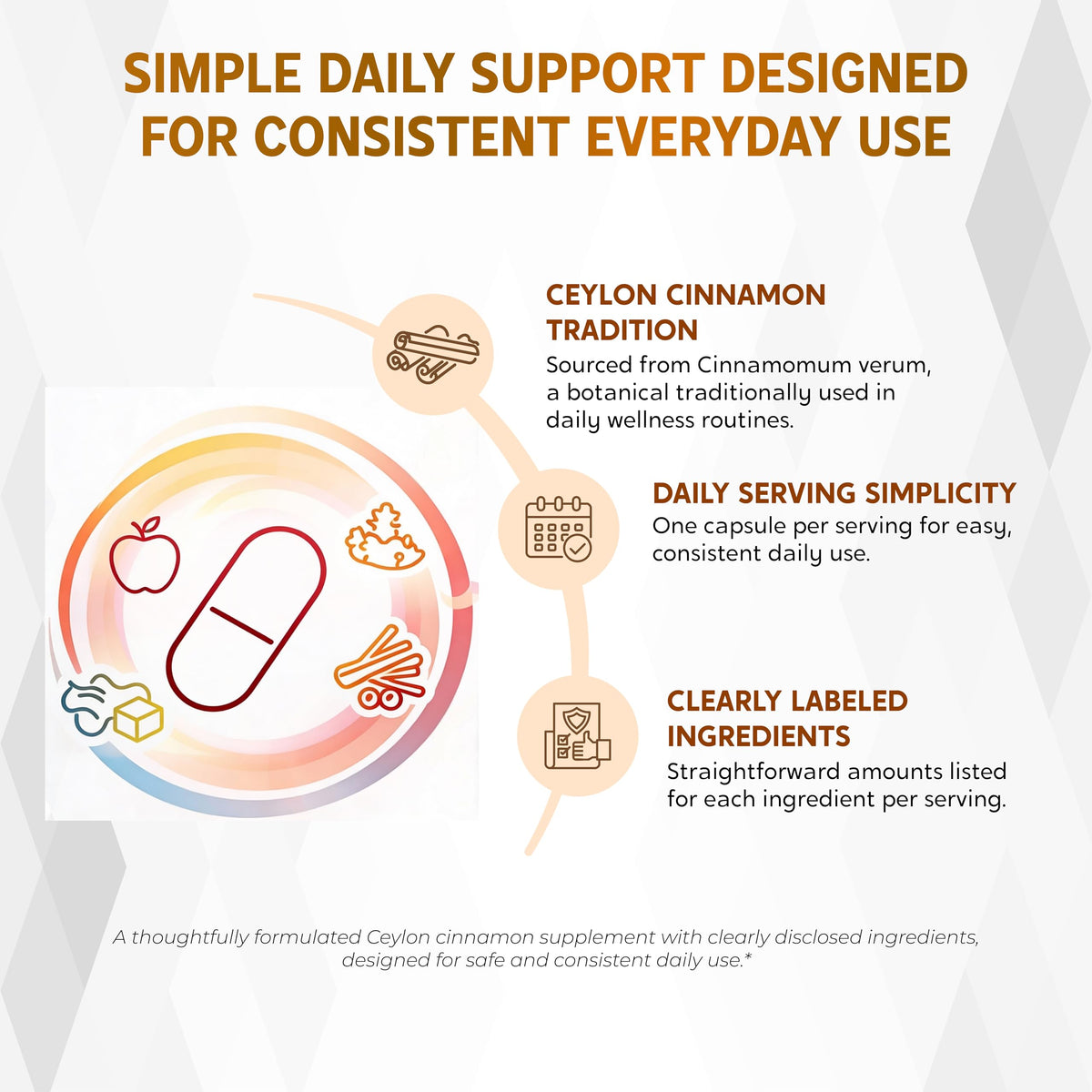 SIMPLE DAILY SUPPORT DESIGNED FOR CONSISTENT EVERYDAY USE

CEYLON CINNAMON TRADITION
Sourced from Cinnamomum verum, a botanical traditionally used in daily wellness routines.

DAILY SERVING SIMPLICITY
One capsule per serving for easy, consistent daily use.

CLEARLY LABELED INGREDIENTS
Straightforward amounts listed for each ingredient per serving.

A thoughtfully formulated Ceylon cinnamon supplement with clearly disclosed ingredients, designed for safe and consistent daily use.*